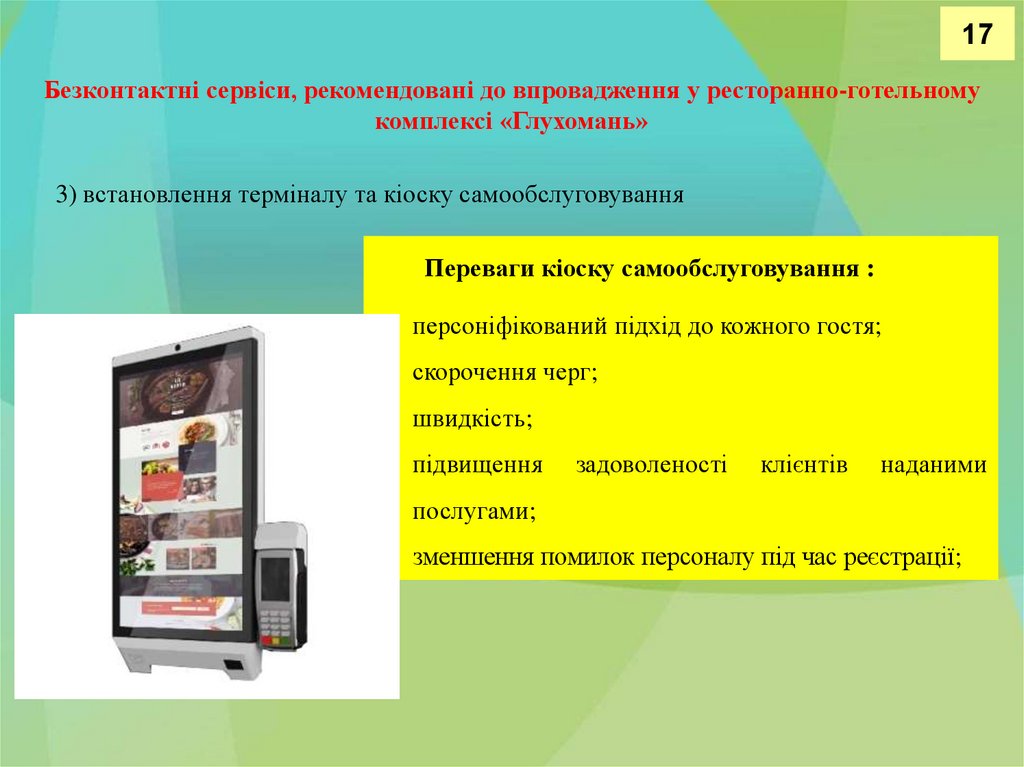 17

Безконтактні сервіси, рекомендовані до впровадження у ресторанно-готельному комплексі «Глухомань»

3) встановлення терміналу та кіоску самообслуговування

Переваги кіоску самообслуговування :

персоніфікований підхід до кожного гостя;

скорочення черг;

швидкість;

підвищення задоволеності клієнтів наданими послугами;

зменшення помилок персоналу під час реєстрації;